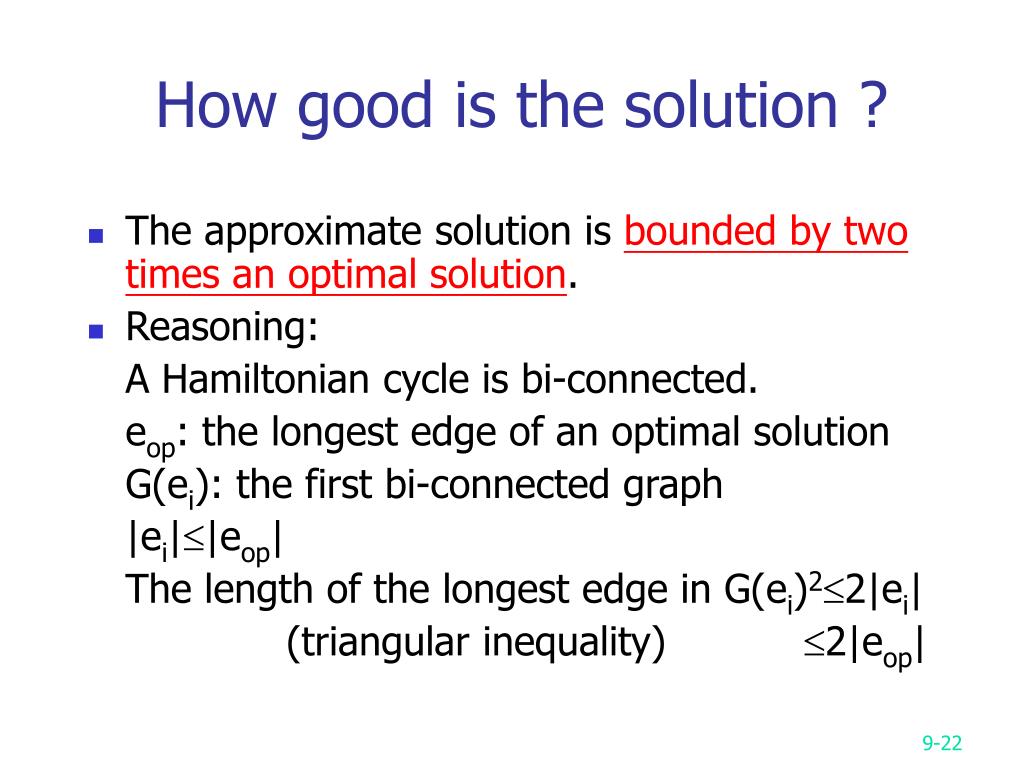 How good is the solution ?

The approximate solution is bounded by two times an optimal solution.

Reasoning:
A Hamiltonian cycle is bi-connected.
$e_{op}$: the longest edge of an optimal solution
$G(e_i)$: the first bi-connected graph
$|e_i| \leq |e_{op}|$
The length of the longest edge in $G(e_i)^2 \leq 2|e_i|$
(triangular inequality) $\leq 2|e_{op}|$

9-22